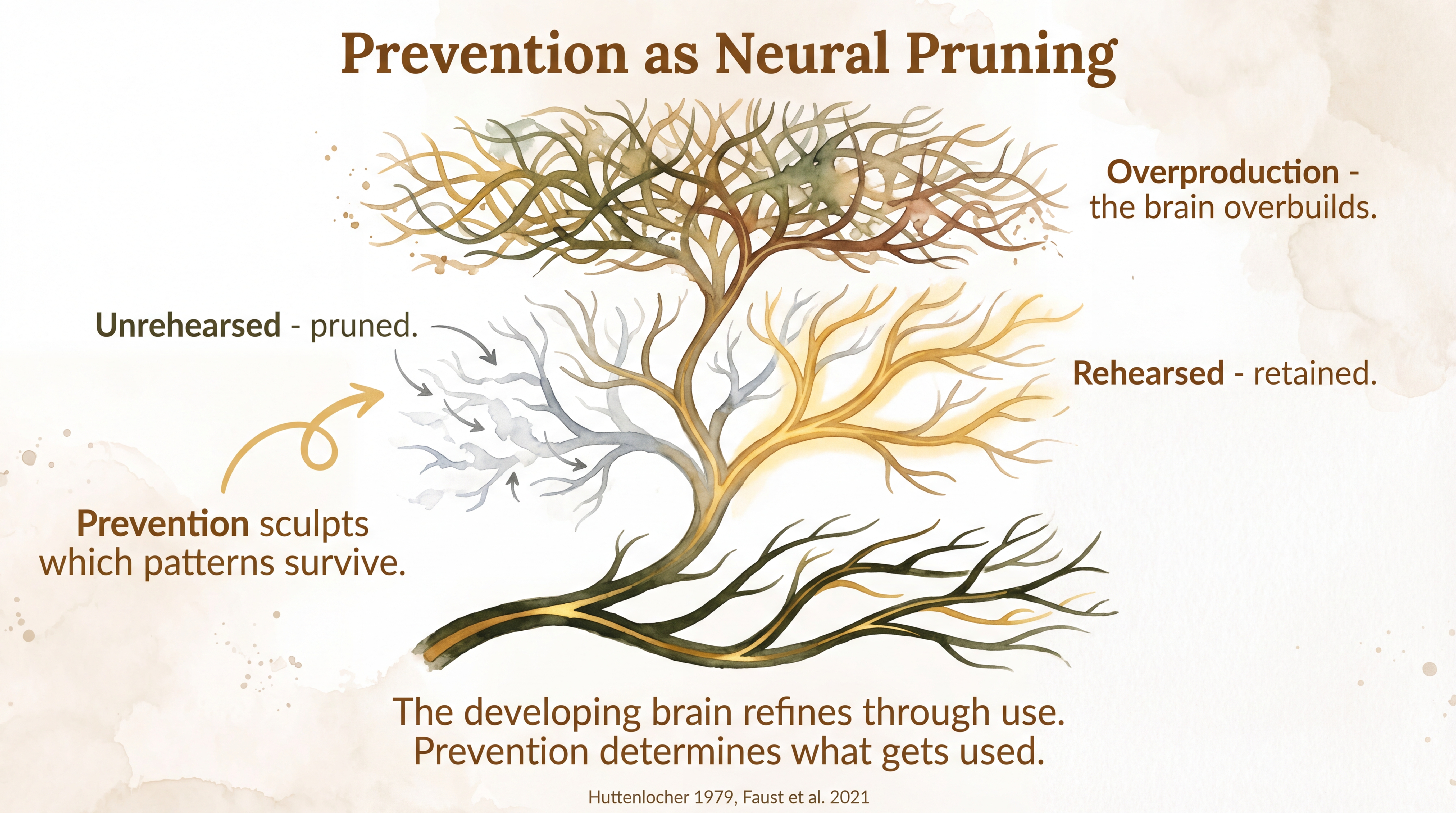 Prevention as Neural Pruning

Overproduction - the brain overbuilds.

Unrehearsed - pruned.

Rehearsed - retained.

Prevention sculpts which patterns survive.

The developing brain refines through use.
Prevention determines what gets used.

Huttenlocher 1979, Faust et al. 2021